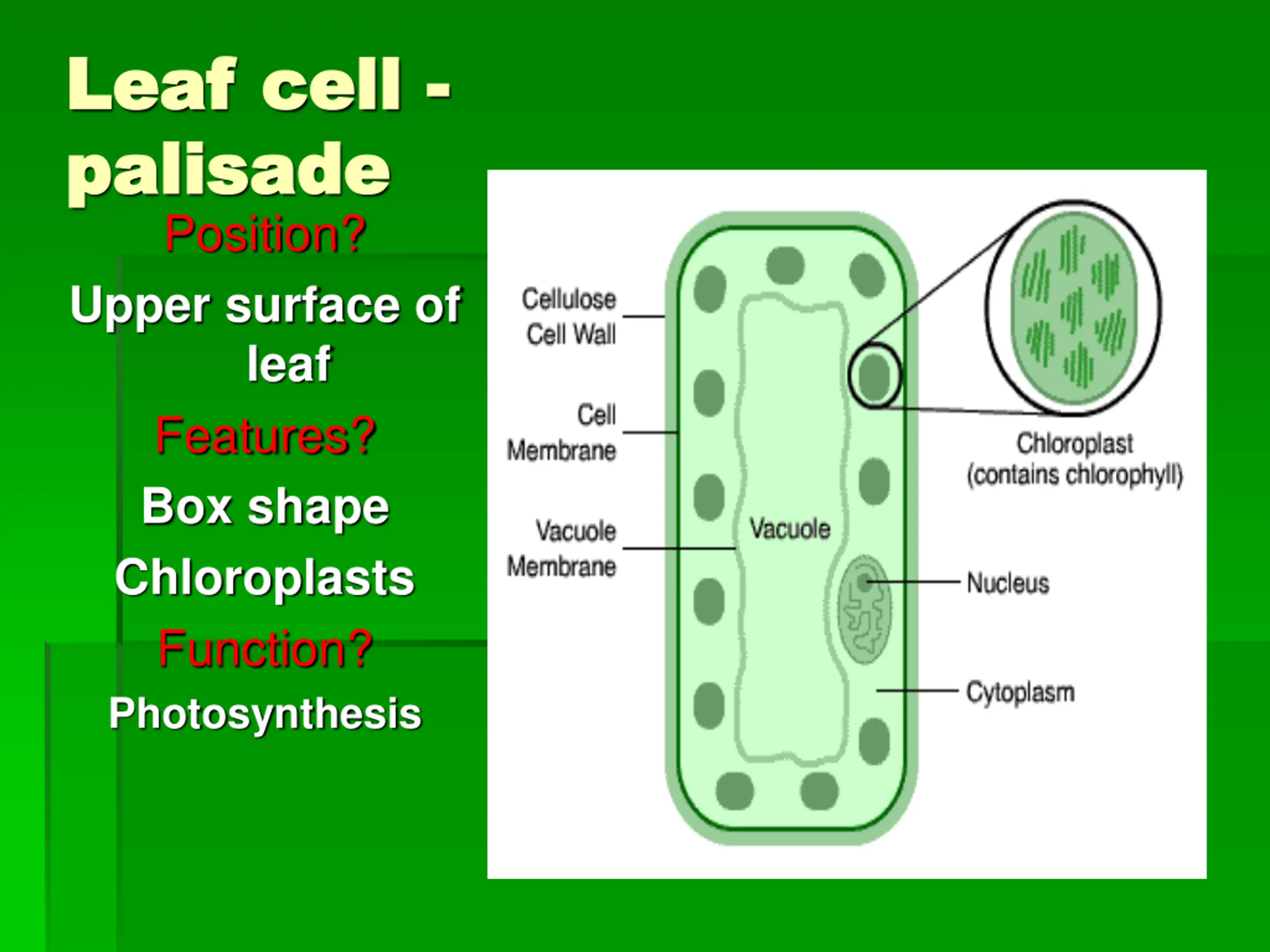 Leaf cell - palisade

Position?

Upper surface of leaf

Features?

Box shape

Chloroplasts

Function?

Photosynthesis

Cellulose Cell Wall

Cell Membrane

Vacuole Membrane

Vacuole

Chloroplast (contains chlorophyll)

Nucleus

Cytoplasm